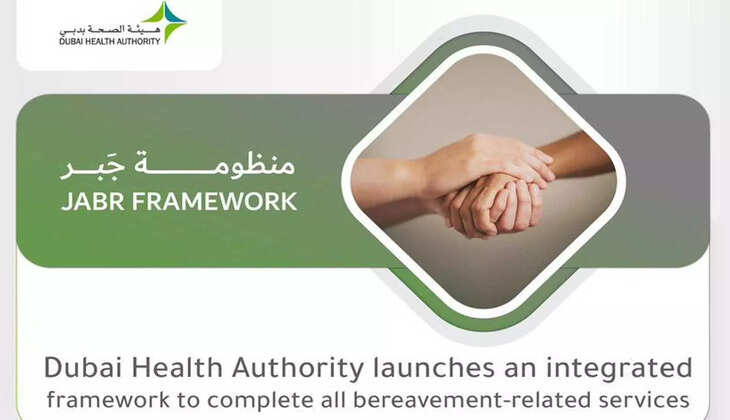 هيئة الصحة بدبي
DUBAI HEALTH AUTHORITY

منظومة جَبر
JABR FRAMEWORK

Dubai Health Authority launches an integrated framework to complete all bereavement-related services